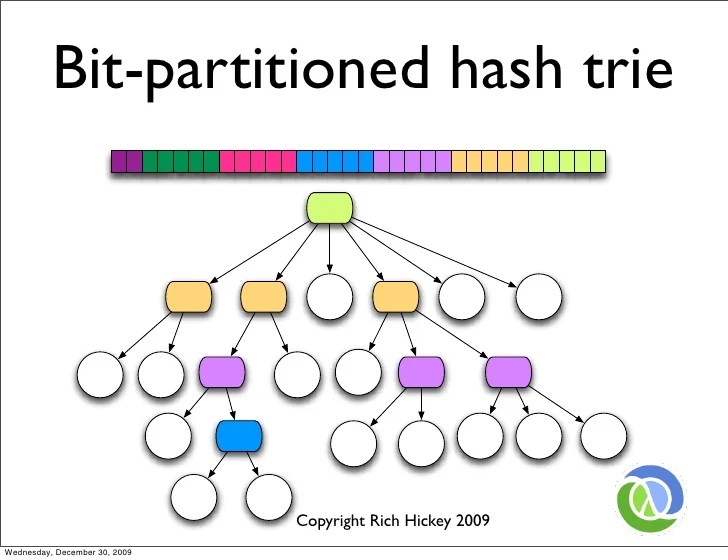 Bit-partitioned hash trie

Copyright Rich Hickey 2009

Wednesday, December 30, 2009